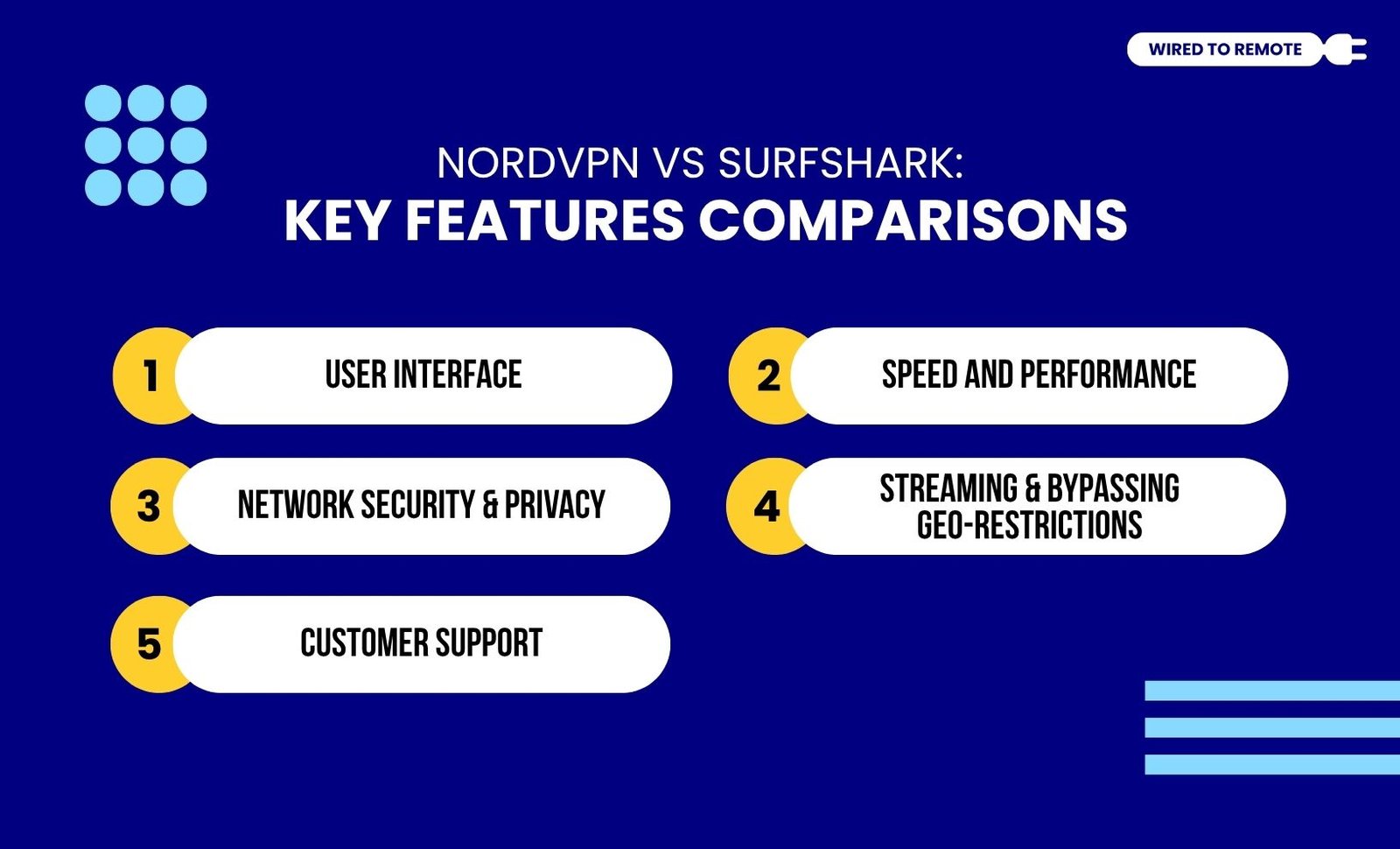 WIRED TO REMOTE

NORDVPN VS SURFSHARK:
KEY FEATURES COMPARISONS

1 USER INTERFACE

2 SPEED AND PERFORMANCE

3 NETWORK SECURITY & PRIVACY

4 STREAMING & BYPASSING GEO-RESTRICTIONS

5 CUSTOMER SUPPORT